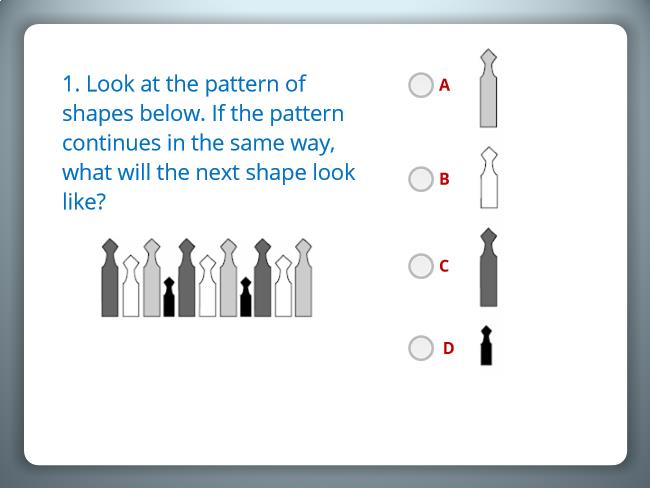 1. Look at the pattern of shapes below. If the pattern continues in the same way, what will the next shape look like?

A

B

C

D